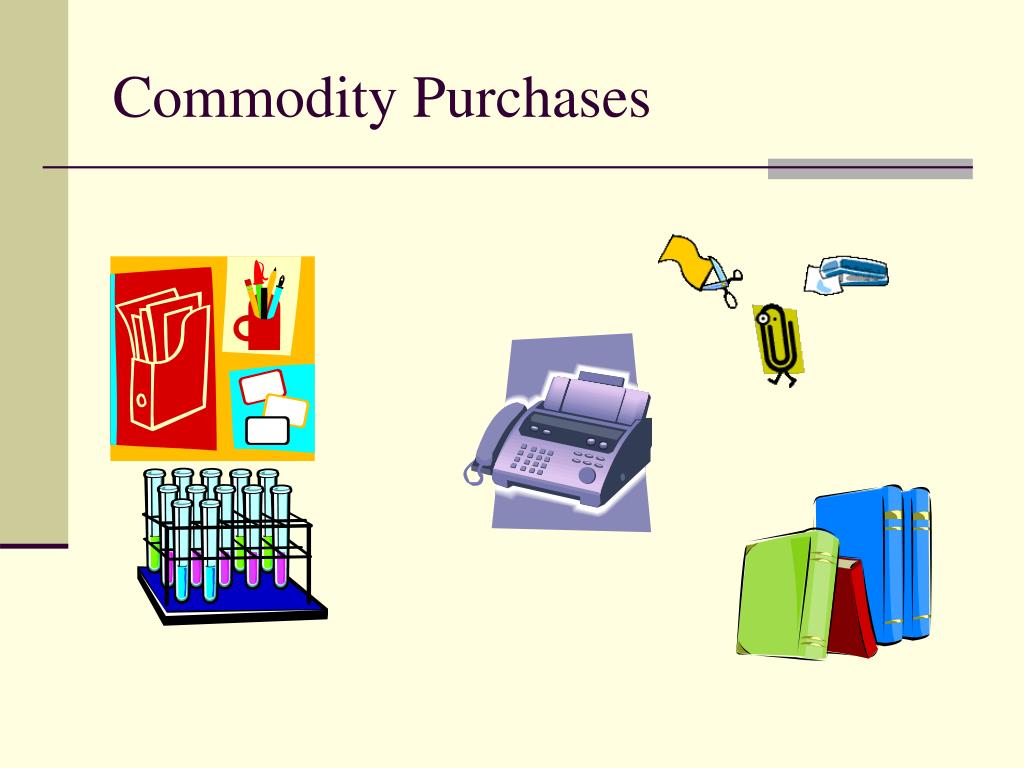 Commodity Purchases